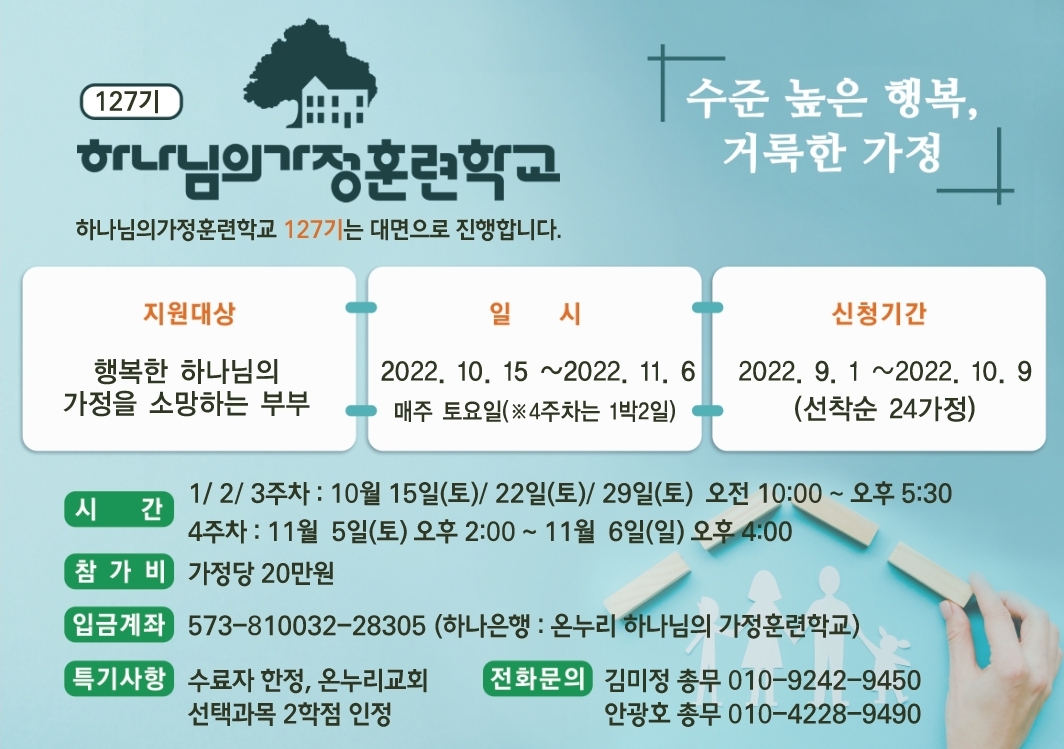 127기

하나님의가정훈련학교

수준 높은 행복,
거룩한 가정

하나님의가정훈련학교 127기는 대면으로 진행합니다.

지원대상

행복한 하나님의
가정을 소망하는 부부

일 시

2022. 10. 15 ~2022. 11. 6
매주 토요일(※4주차는 1박2일)

신청기간

2022. 9. 1 ~2022. 10. 9
(선착순 24가정)

시 간 1/ 2/ 3주차 : 10월 15일(토)/ 22일(토)/ 29일(토) 오전 10:00 ~ 오후 5:30
4주차 : 11월 5일(토) 오후 2:00 ~ 11월 6일(일) 오후 4:00

참 가 비 가정당 20만원

입금계좌 573-810032-28305 (하나은행 : 온누리 하나님의 가정훈련학교)

특기사항 수료자 한정, 온누리교회
선택과목 2학점 인정

전화문의 김미정 총무 010-9242-9450
안광호 총무 010-4228-9490